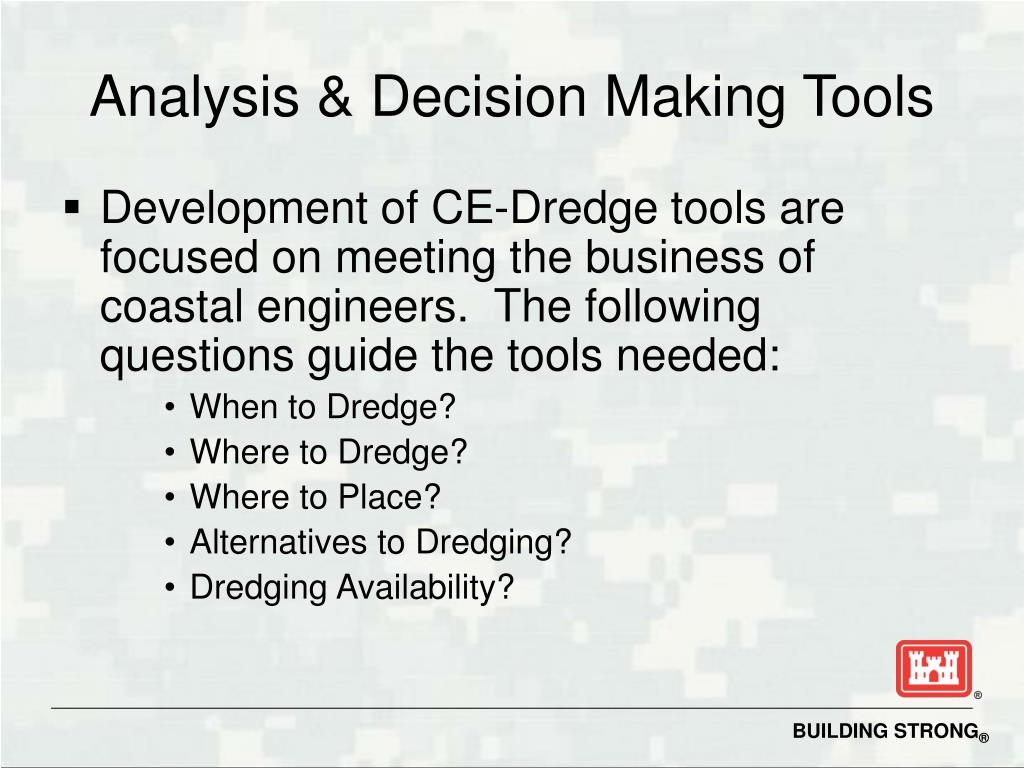 Analysis & Decision Making Tools

▪ Development of CE-Dredge tools are focused on meeting the business of coastal engineers. The following questions guide the tools needed:

• When to Dredge?
• Where to Dredge?
• Where to Place?
• Alternatives to Dredging?
• Dredging Availability?

®

BUILDING STRONG®